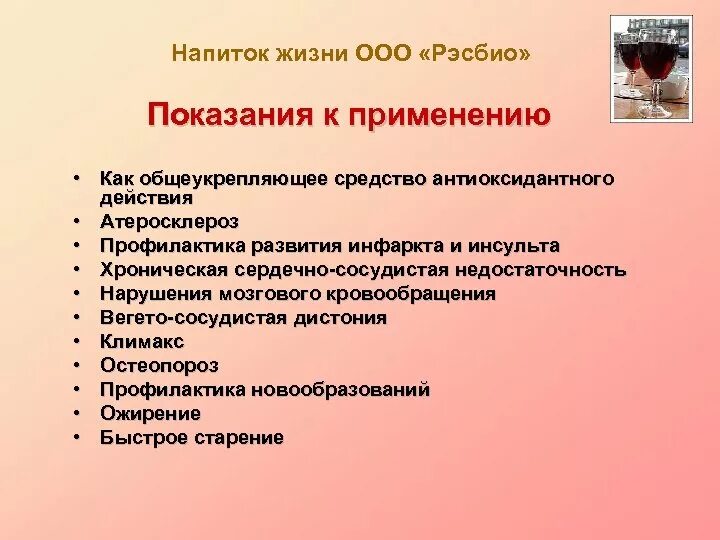 Напиток жизни ООО «Рэсбио»

Показания к применению

• Как общеукрепляющее средство антиоксидантного действия
• Атеросклероз
• Профилактика развития инфаркта и инсульта
• Хроническая сердечно-сосудистая недостаточность
• Нарушения мозгового кровообращения
• Вегето-сосудистая дистония
• Климакс
• Остеопороз
• Профилактика новообразований
• Ожирение
• Быстрое старение